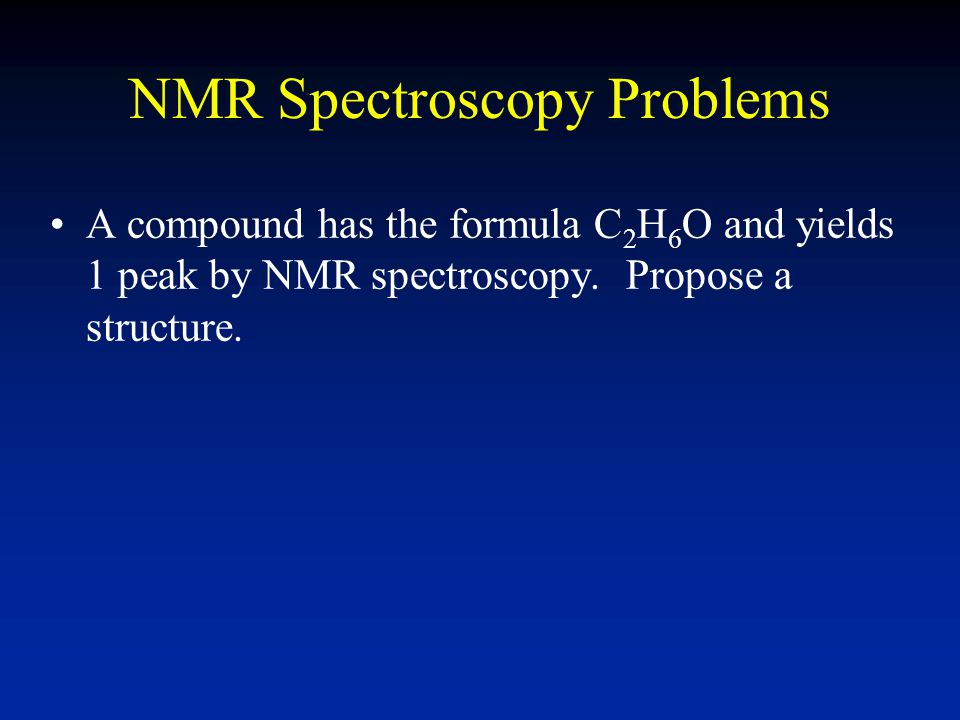 NMR Spectroscopy Problems

• A compound has the formula $C_2H_6O$ and yields 1 peak by NMR spectroscopy. Propose a structure.